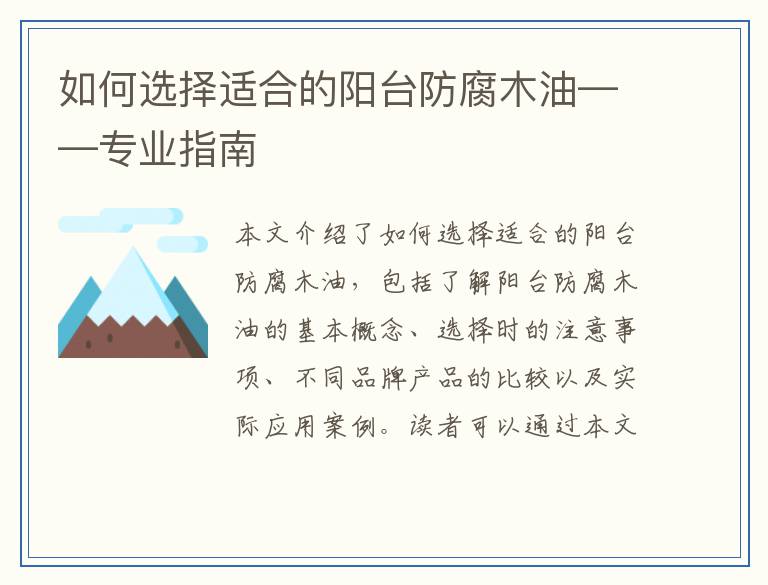 如何选择适合的阳台防腐木油——专业指南

本文介绍了如何选择适合的阳台防腐木油，包括了解阳台防腐木油的基本概念、选择时的注意事项、不同品牌产品的比较以及实际应用案例。读者可以通过本文